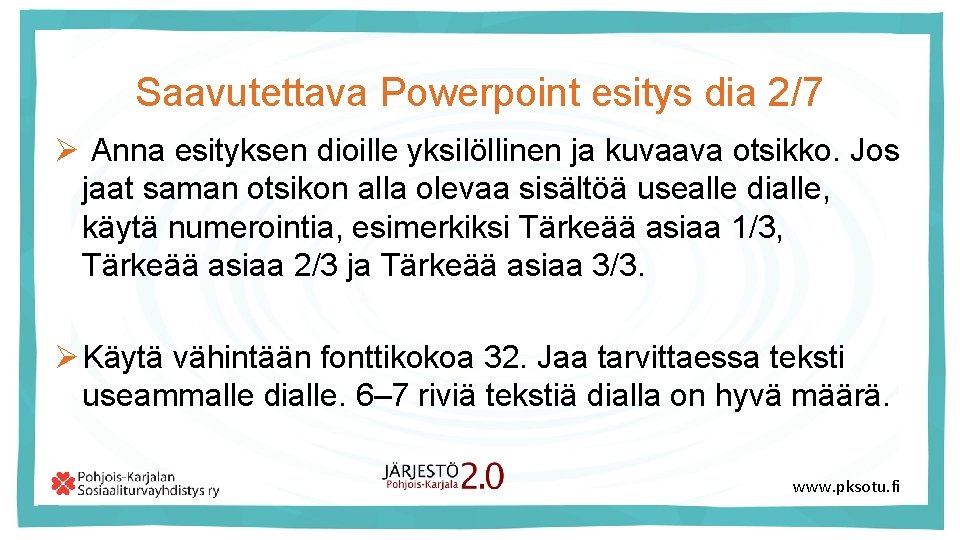 Saavutettava Powerpoint esitys dia 2/7

➢ Anna esityksen dioille yksilöllinen ja kuvaava otsikko. Jos jaat saman otsikon alla olevaa sisältöä usealle dialle, käytä numerointia, esimerkiksi Tärkeää asiaa 1/3, Tärkeää asiaa 2/3 ja Tärkeää asiaa 3/3.

➢ Käytä vähintään fonttikokoa 32. Jaa tarvittaessa teksti useammalle dialle. 6–7 riviä tekstiä dialla on hyvä määrä.

Pohjois-Karjalan Sosiaaliturvayhdistys ry

JÄRJESTÖ Pohjois-Karjala 2.0

www.pksotu.fi